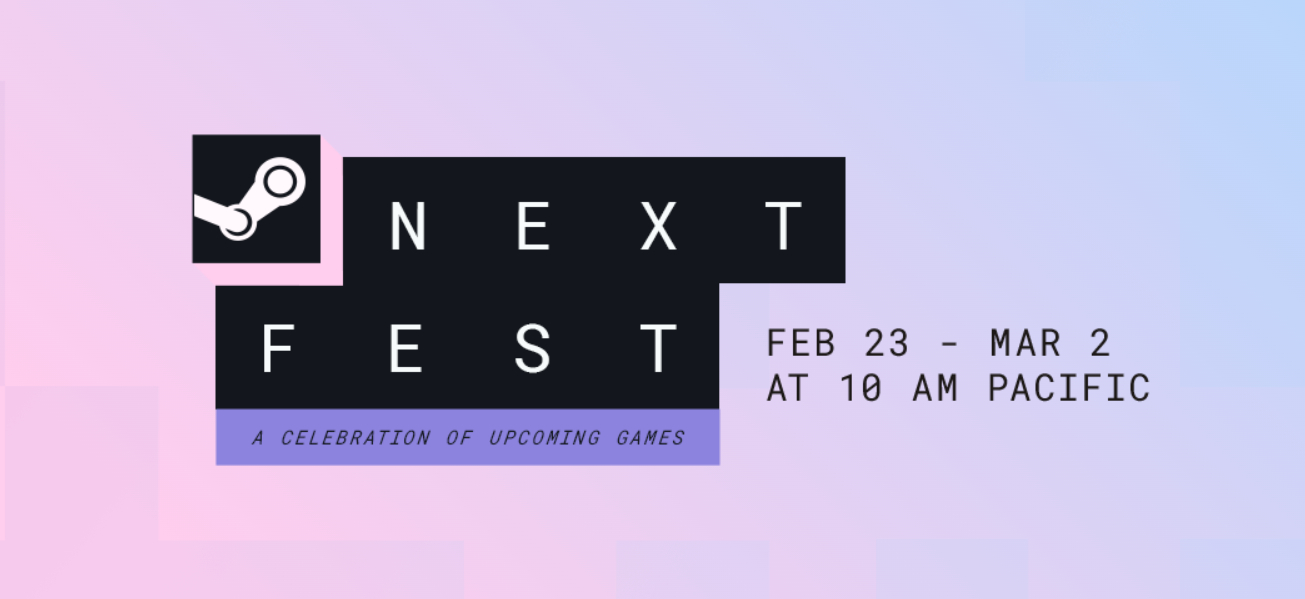 NEXT
FEST
A CELEBRATION OF UPCOMING GAMES

FEB 23 - MAR 2
AT 10 AM PACIFIC